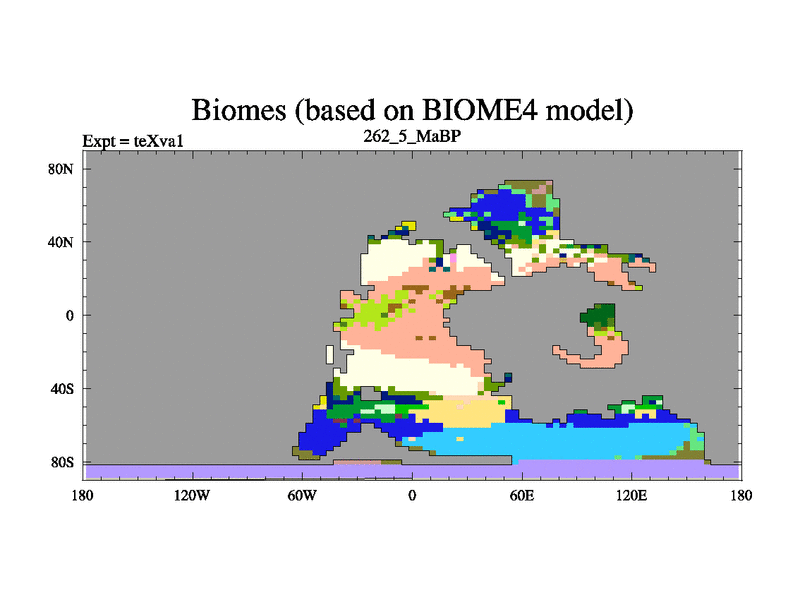 Biomes (based on BIOME4 model)

Expt = teXva1

262_5_MaBP

80N

40N

0

40S

80S

180

120W

60W

0

60E

120E

180